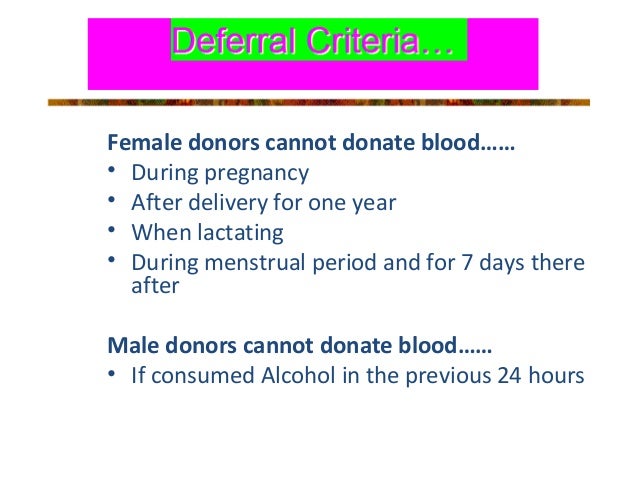 Deferral Criteria…

Female donors cannot donate blood……
• During pregnancy
• After delivery for one year
• When lactating
• During menstrual period and for 7 days there after

Male donors cannot donate blood……
• If consumed Alcohol in the previous 24 hours